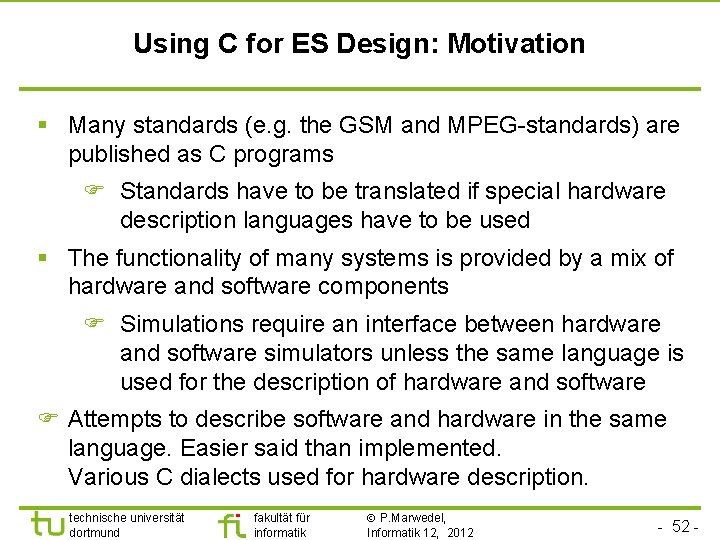 Using C for ES Design: Motivation

▪ Many standards (e.g. the GSM and MPEG-standards) are published as C programs

☞ Standards have to be translated if special hardware description languages have to be used

▪ The functionality of many systems is provided by a mix of hardware and software components

☞ Simulations require an interface between hardware and software simulators unless the same language is used for the description of hardware and software

☞ Attempts to describe software and hardware in the same language. Easier said than implemented.
Various C dialects used for hardware description.

tu technische universität dortmund

fi fakultät für informatik

© P.Marwedel, Informatik 12, 2012

- 52 -